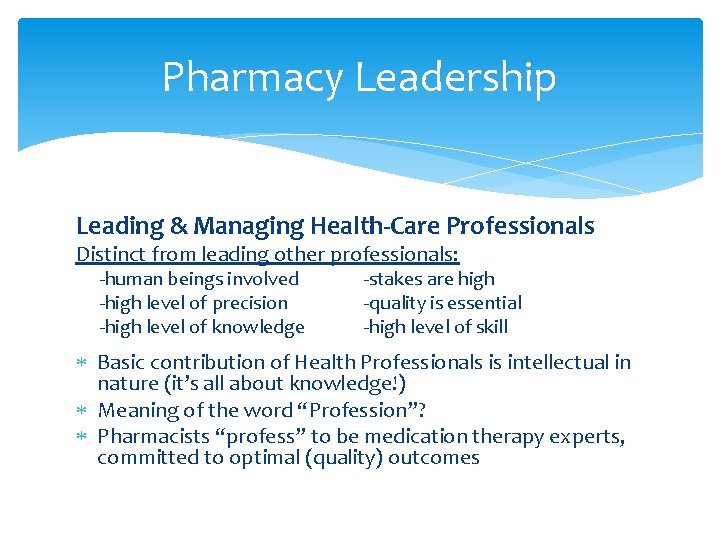 Pharmacy Leadership

Leading & Managing Health-Care Professionals

Distinct from leading other professionals:

-human beings involved
-high level of precision
-high level of knowledge

-stakes are high
-quality is essential
-high level of skill

* Basic contribution of Health Professionals is intellectual in nature (it's all about knowledge!)
* Meaning of the word "Profession"?
* Pharmacists "profess" to be medication therapy experts, committed to optimal (quality) outcomes